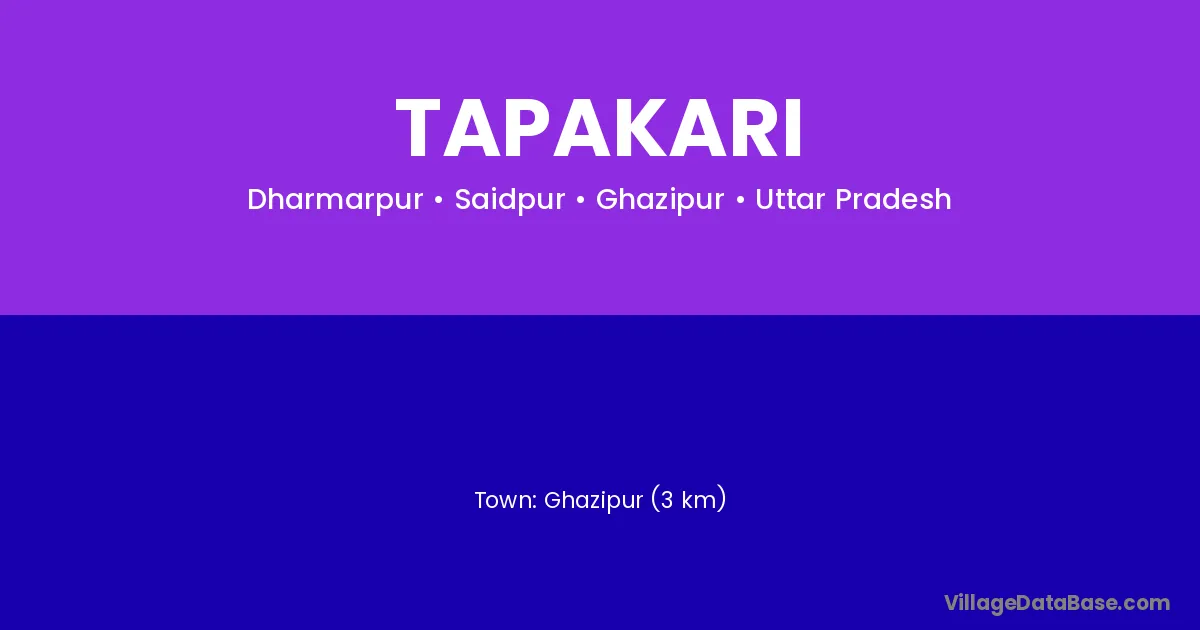 TAPAKARI

Dharmarpur • Saidpur • Ghazipur • Uttar Pradesh

Town: Ghazipur (3 km)

VillageDataBase.com